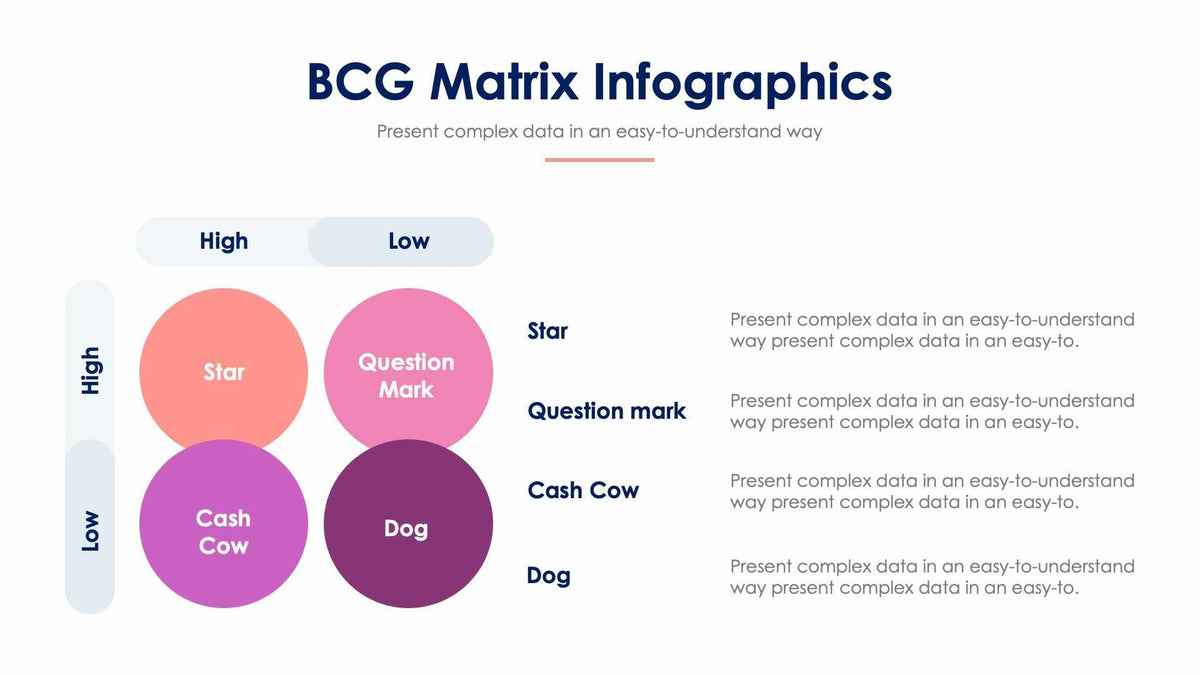 BCG Matrix Infographics

Present complex data in an easy-to-understand way

High

Low

High

Low

Star

Question Mark

Cash Cow

Dog

Star

Present complex data in an easy-to-understand way present complex data in an easy-to.

Question mark

Present complex data in an easy-to-understand way present complex data in an easy-to.

Cash Cow

Present complex data in an easy-to-understand way present complex data in an easy-to.

Dog

Present complex data in an easy-to-understand way present complex data in an easy-to.